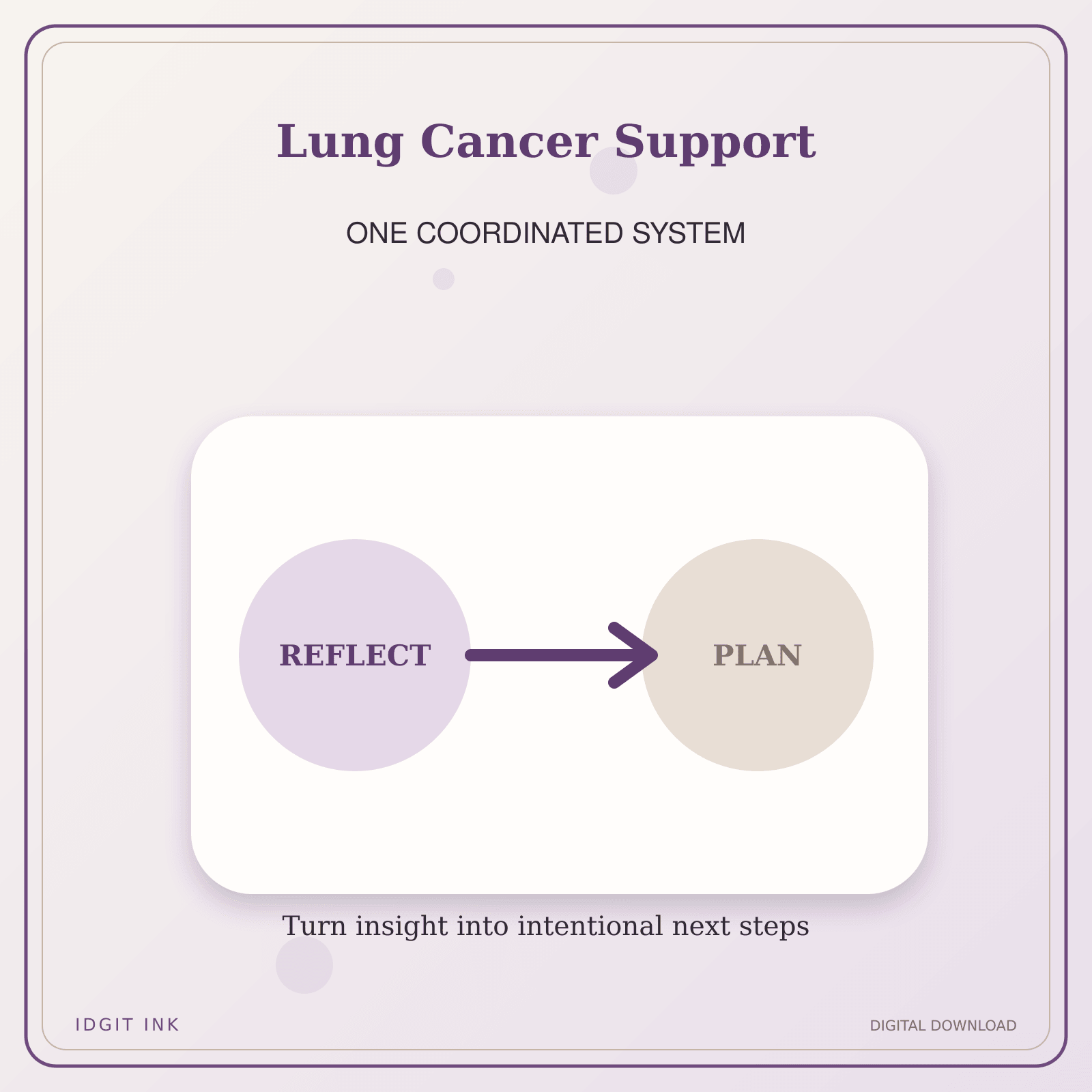 Lung Cancer Support

ONE COORDINATED SYSTEM

REFLECT

PLAN

Turn insight into intentional next steps

IDGIT INK

DIGITAL DOWNLOAD